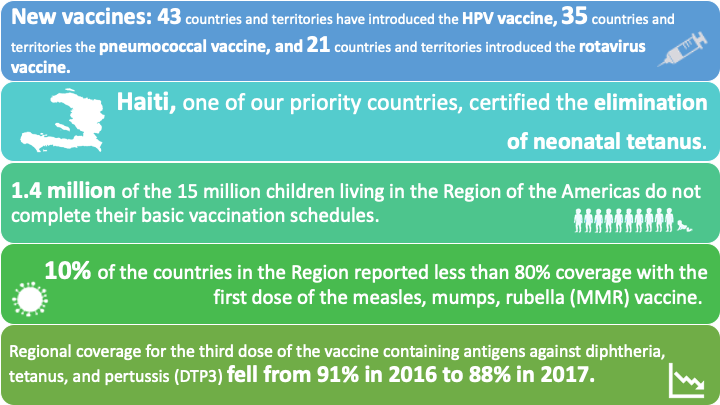 New vaccines: 43 countries and territories have introduced the HPV vaccine, 35 countries and territories the pneumococcal vaccine, and 21 countries and territories introduced the rotavirus vaccine.

Haiti, one of our priority countries, certified the elimination of neonatal tetanus.

1.4 million of the 15 million children living in the Region of the Americas do not complete their basic vaccination schedules.

10% of the countries in the Region reported less than 80% coverage with the first dose of the measles, mumps, rubella (MMR) vaccine.

Regional coverage for the third dose of the vaccine containing antigens against diphtheria, tetanus, and pertussis (DTP3) fell from 91% in 2016 to 88% in 2017.